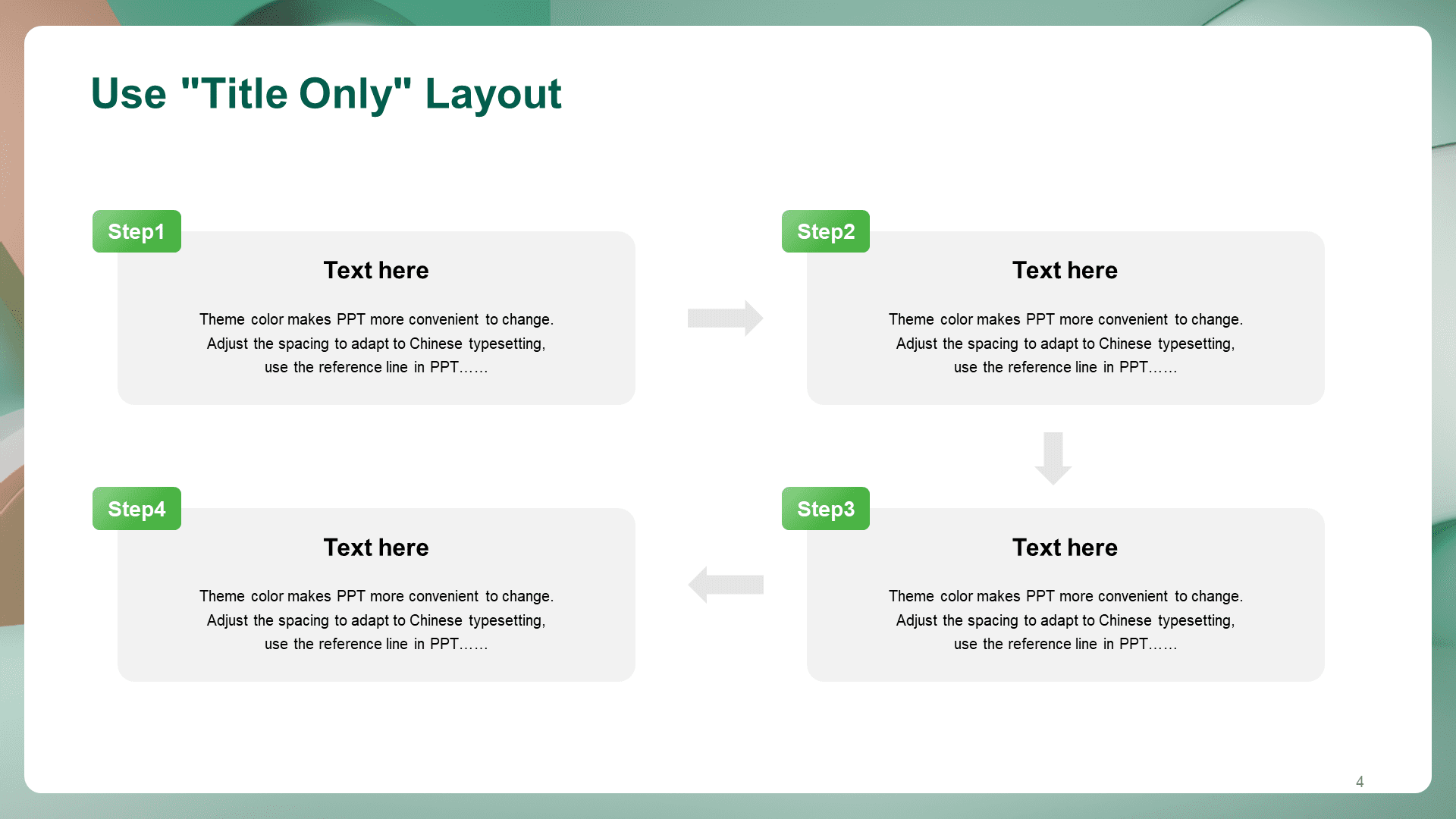 Use "Title Only" Layout

Step1

Text here

Theme color makes PPT more convenient to change. Adjust the spacing to adapt to Chinese typesetting, use the reference line in PPT……

Step2

Text here

Theme color makes PPT more convenient to change. Adjust the spacing to adapt to Chinese typesetting, use the reference line in PPT……

Step3

Text here

Theme color makes PPT more convenient to change. Adjust the spacing to adapt to Chinese typesetting, use the reference line in PPT……

Step4

Text here

Theme color makes PPT more convenient to change. Adjust the spacing to adapt to Chinese typesetting, use the reference line in PPT……

4